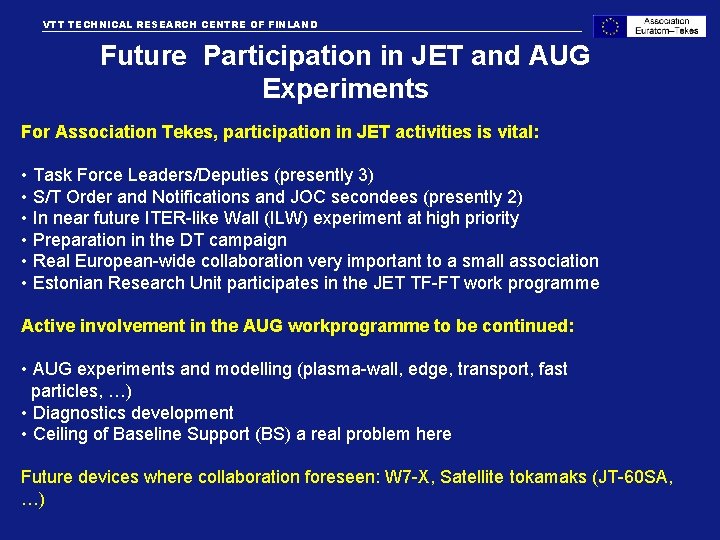 VTT TECHNICAL RESEARCH CENTRE OF FINLAND

Association Euratom–Tekes

Future Participation in JET and AUG Experiments

For Association Tekes, participation in JET activities is vital:

• Task Force Leaders/Deputies (presently 3)
• S/T Order and Notifications and JOC secondees (presently 2)
• In near future ITER-like Wall (ILW) experiment at high priority
• Preparation in the DT campaign
• Real European-wide collaboration very important to a small association
• Estonian Research Unit participates in the JET TF-FT work programme

Active involvement in the AUG workprogramme to be continued:

• AUG experiments and modelling (plasma-wall, edge, transport, fast particles, …)
• Diagnostics development
• Ceiling of Baseline Support (BS) a real problem here

Future devices where collaboration foreseen: W7-X, Satellite tokamaks (JT-60SA, …)